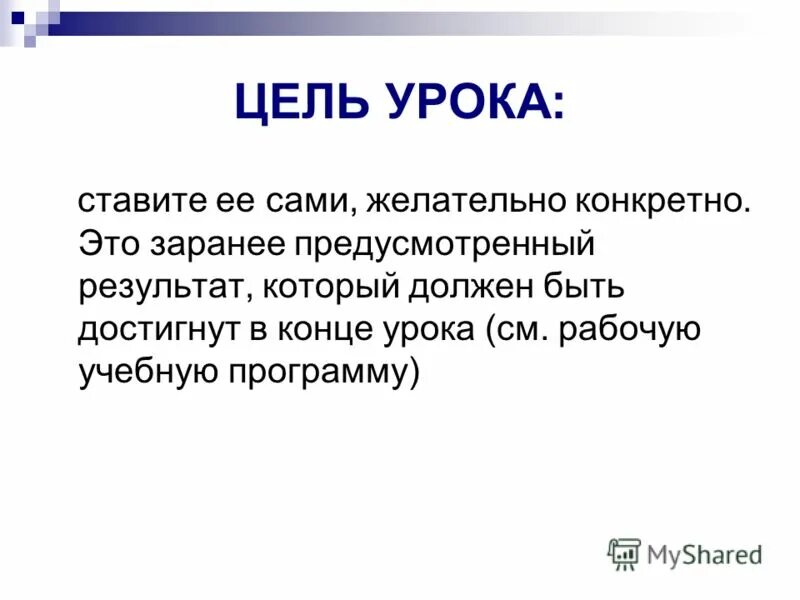 ЦЕЛЬ УРОКА:

ставите ее сами, желательно конкретно. Это заранее предусмотренный результат, который должен быть достигнут в конце урока (см. рабочую учебную программу)

MyShared